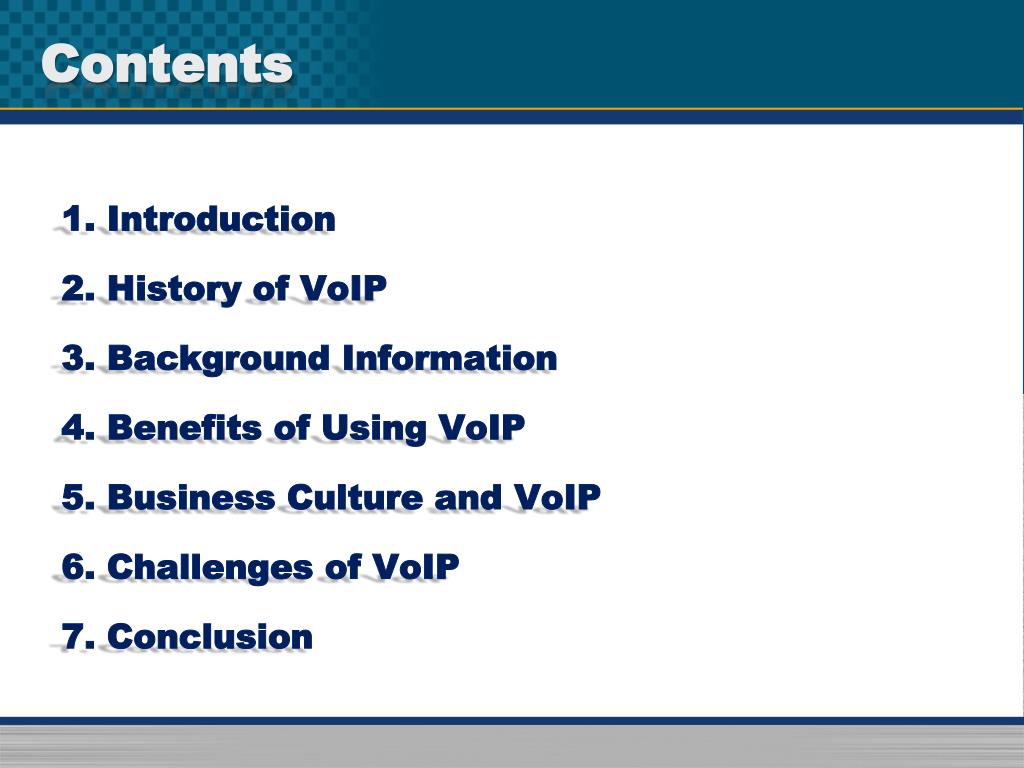 Contents

1. Introduction

2. History of VoIP

3. Background Information

4. Benefits of Using VoIP

5. Business Culture and VoIP

6. Challenges of VoIP

7. Conclusion